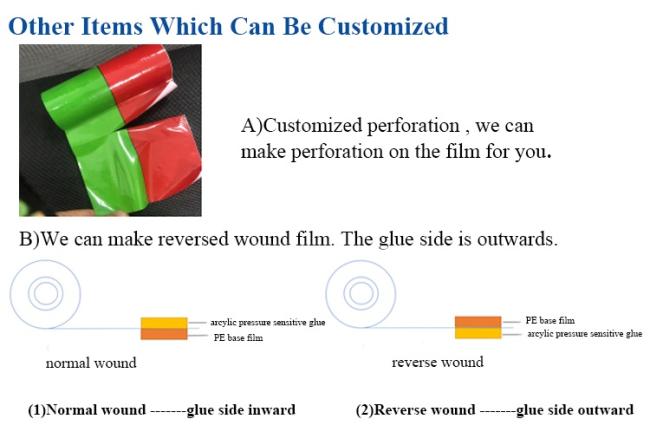 Other Items Which Can Be Customized

A)Customized perforation , we can make perforation on the film for you.

B)We can make reversed wound film. The glue side is outwards.

arcylic pressure sensitive glue
PE base film
normal wound

PE base film
arcylic pressure sensitive glue
reverse wound

(1)Normal wound -------glue side inward

(2)Reverse wound -------glue side outward